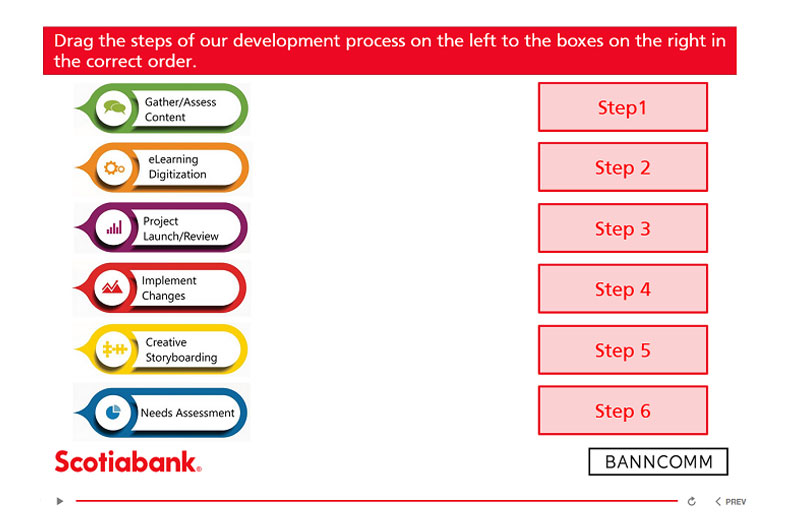 Drag the steps of our development process on the left to the boxes on the right in the correct order.

Gather/Assess Content

eLearning Digitization

Project Launch/Review

Implement Changes

Creative Storyboarding

Needs Assessment

Step1

Step 2

Step 3

Step 4

Step 5

Step 6

Scotiabank.

BANNCOMM

PREV